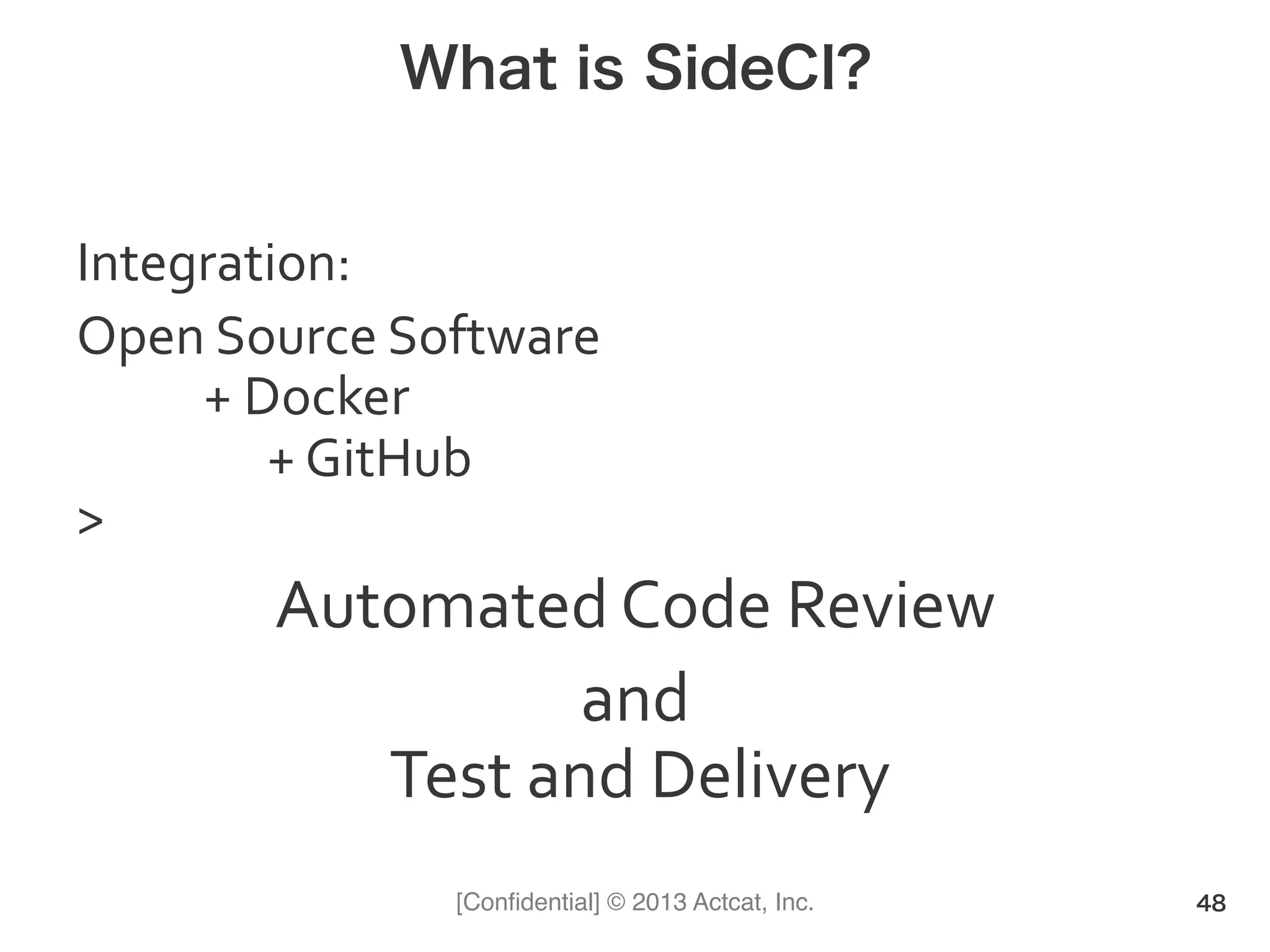 What is SideCI?

Integration:
Open Source Software
+ Docker
+ GitHub
>

Automated Code Review
and
Test and Delivery

[Confidential] © 2013 Actcat, Inc.

48